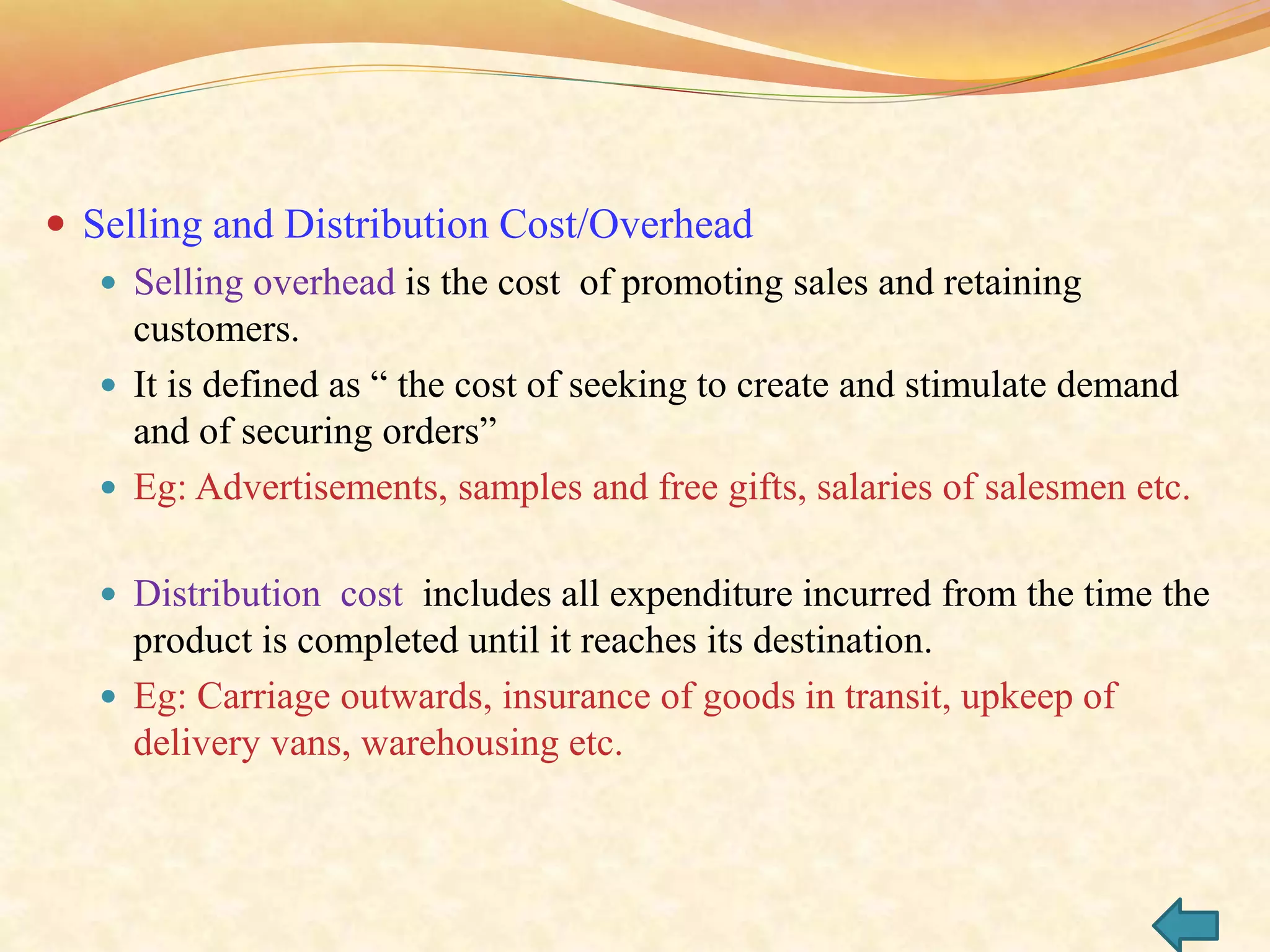 • Selling and Distribution Cost/Overhead
  • Selling overhead is the cost of promoting sales and retaining customers.
  • It is defined as “ the cost of seeking to create and stimulate demand and of securing orders”
  • Eg: Advertisements, samples and free gifts, salaries of salesmen etc.

  • Distribution cost includes all expenditure incurred from the time the product is completed until it reaches its destination.
  • Eg: Carriage outwards, insurance of goods in transit, upkeep of delivery vans, warehousing etc.